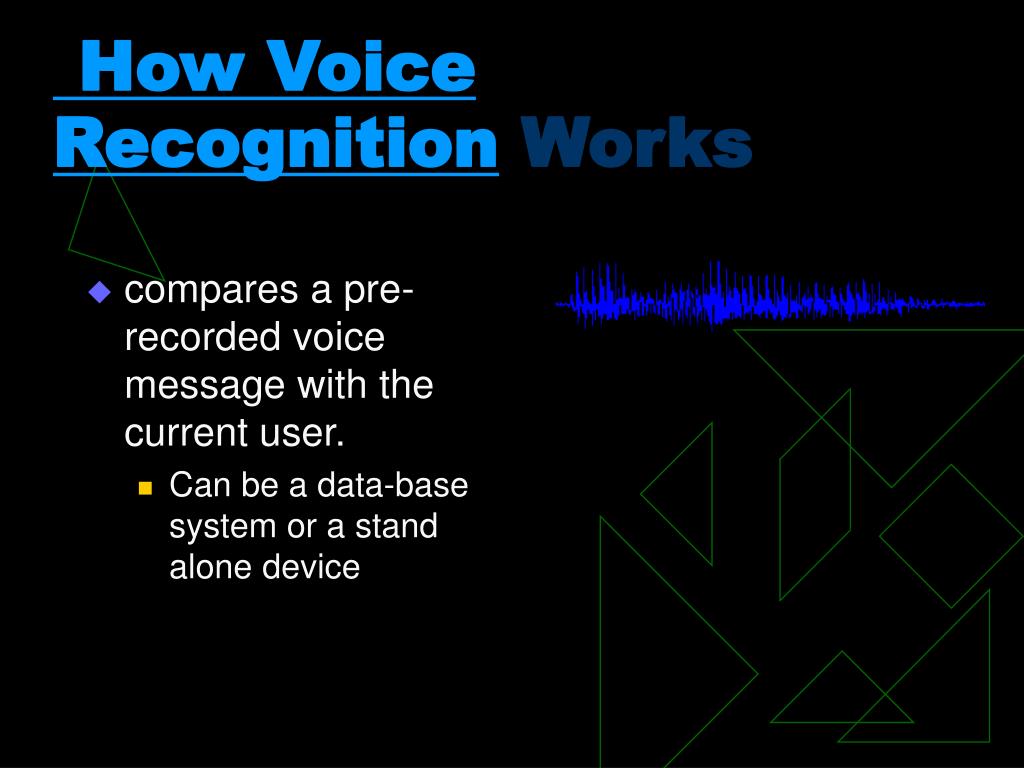 How Voice Recognition Works

compares a pre-recorded voice message with the current user.

Can be a data-base system or a stand alone device